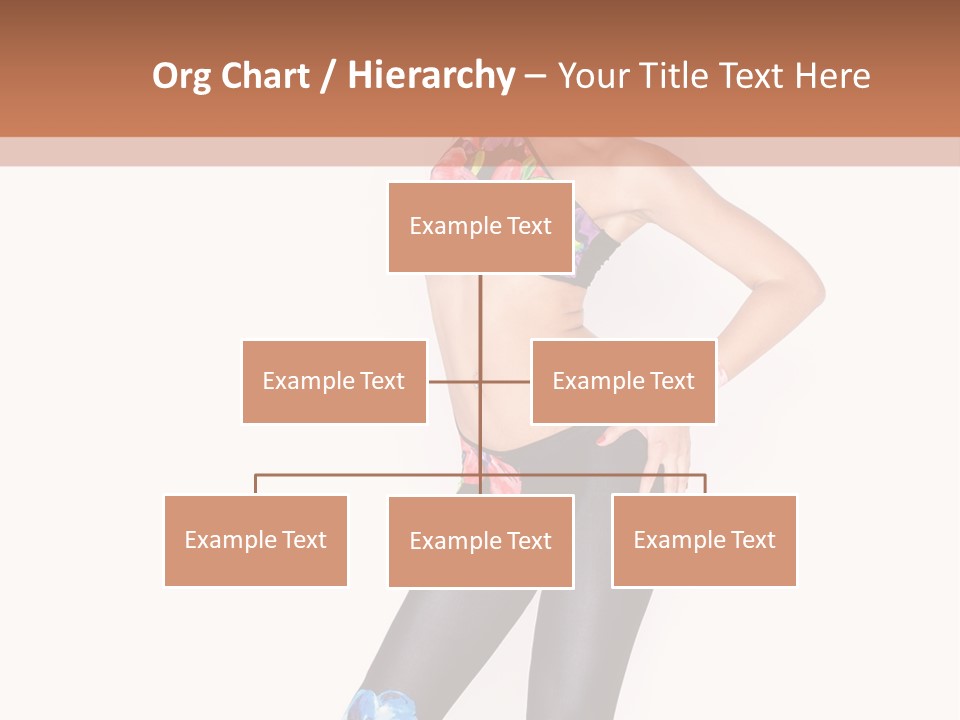 Org Chart / Hierarchy – Your Title Text Here

Example Text

Example Text

Example Text

Example Text

Example Text

Example Text